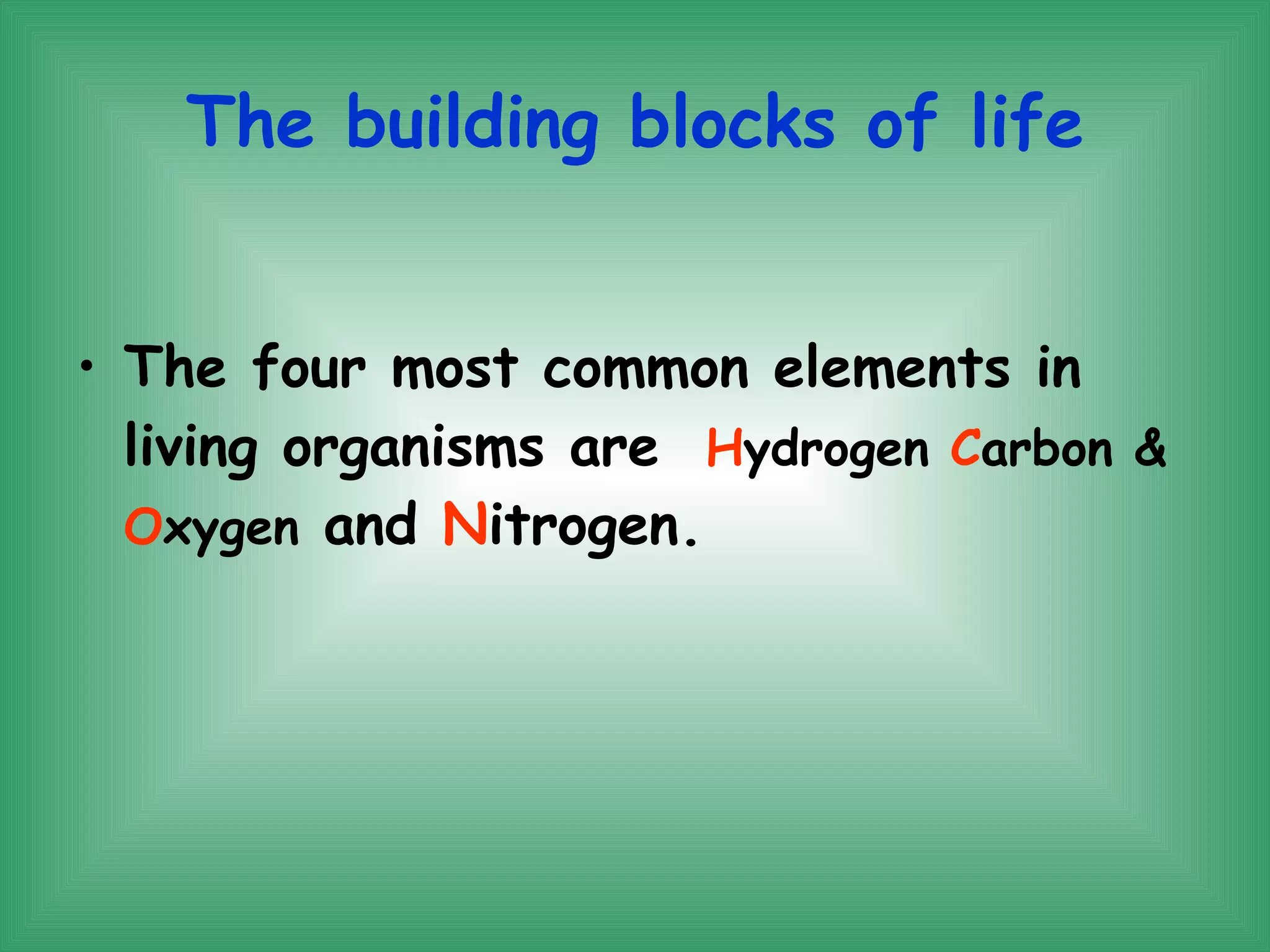 The building blocks of life

• The four most common elements in living organisms are Hydrogen Carbon & Oxygen and Nitrogen.